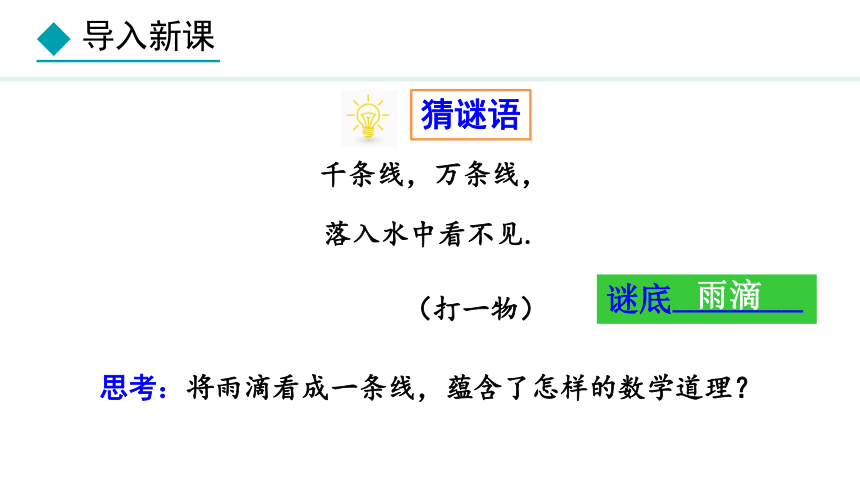 导入新课

猜谜语

千条线，万条线，

落入水中看不见.

（打一物）

谜底 雨滴

思考：将雨滴看成一条线，蕴含了怎样的数学道理？